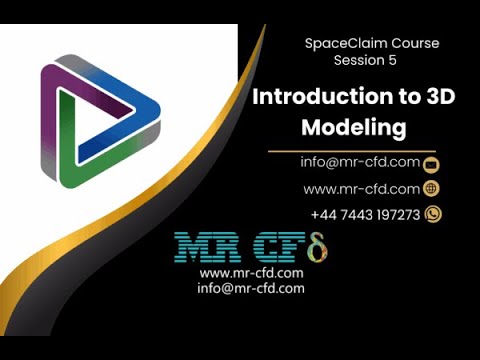 SpaceClaim Course
Session 5

Introduction to 3D Modeling

info@mr-cfd.com

www.mr-cfd.com

+44 7443 197273

MR CFδ
www.mr-cfd.com
info@mr-cfd.com